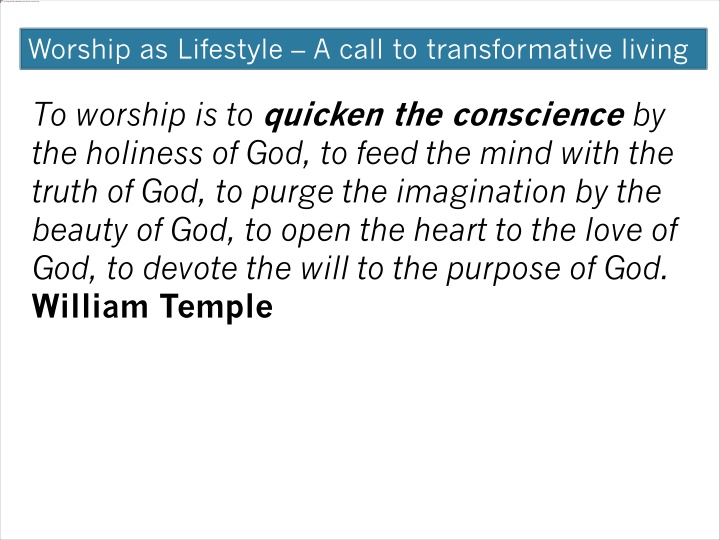 Worship as Lifestyle – A call to transformative living

To worship is to quicken the conscience by the holiness of God, to feed the mind with the truth of God, to purge the imagination by the beauty of God, to open the heart to the love of God, to devote the will to the purpose of God.
William Temple